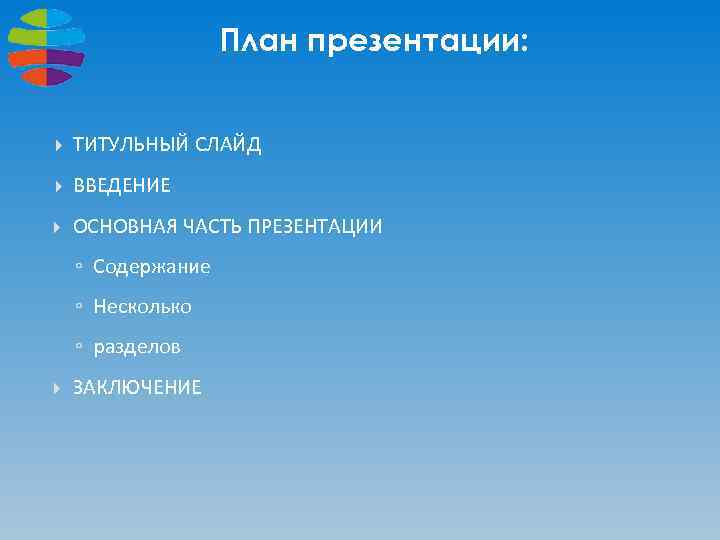 План презентации:

ТИТУЛЬНЫЙ СЛАЙД

ВВЕДЕНИЕ

ОСНОВНАЯ ЧАСТЬ ПРЕЗЕНТАЦИИ

Содержание

Несколько

разделов

ЗАКЛЮЧЕНИЕ